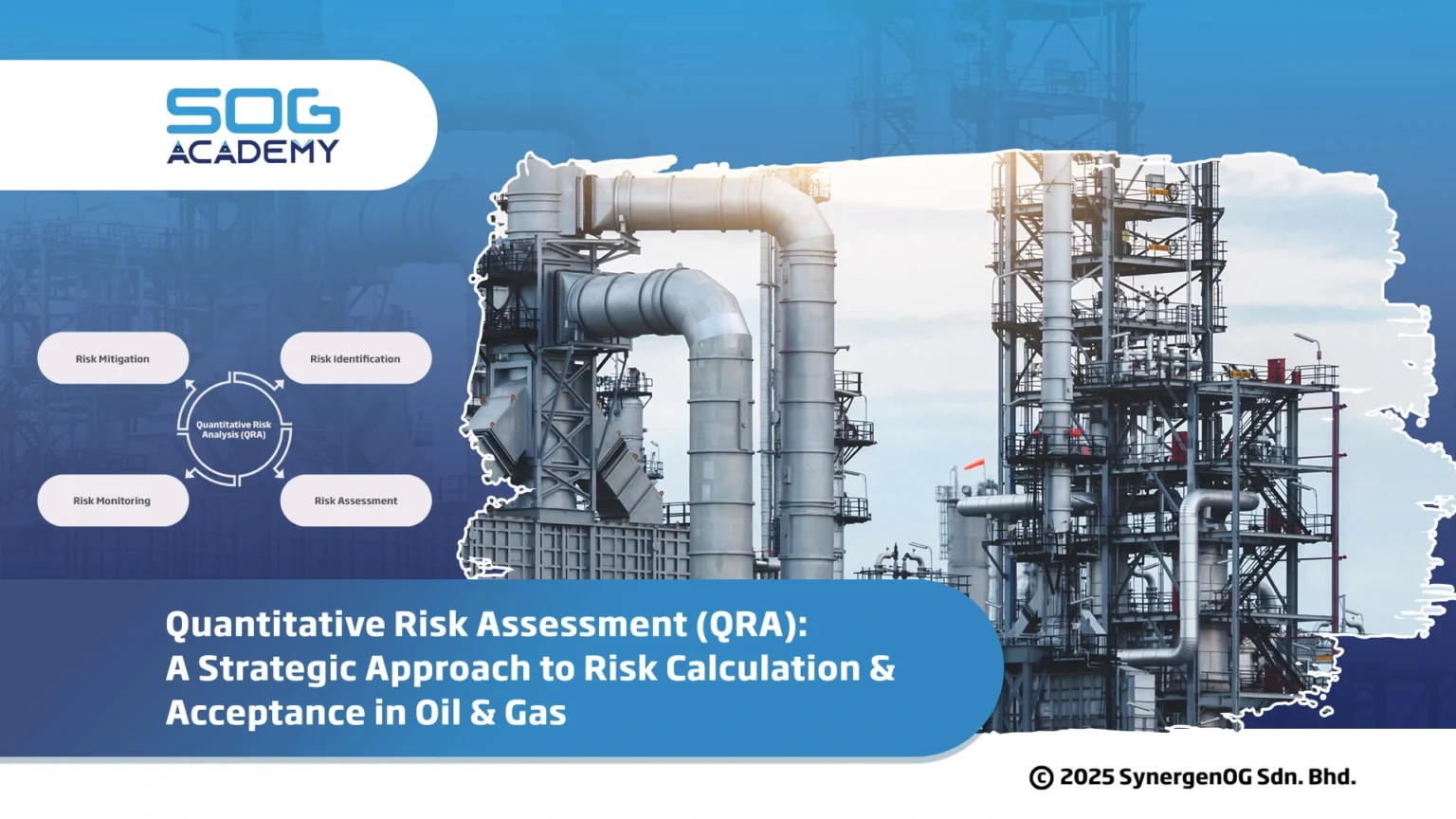 SOG ACADEMY

Risk Mitigation

Risk Identification

Quantitative Risk Analysis (QRA)

Risk Monitoring

Risk Assessment

Quantitative Risk Assessment (QRA): A Strategic Approach to Risk Calculation & Acceptance in Oil & Gas

© 2025 SynergenOG Sdn. Bhd.